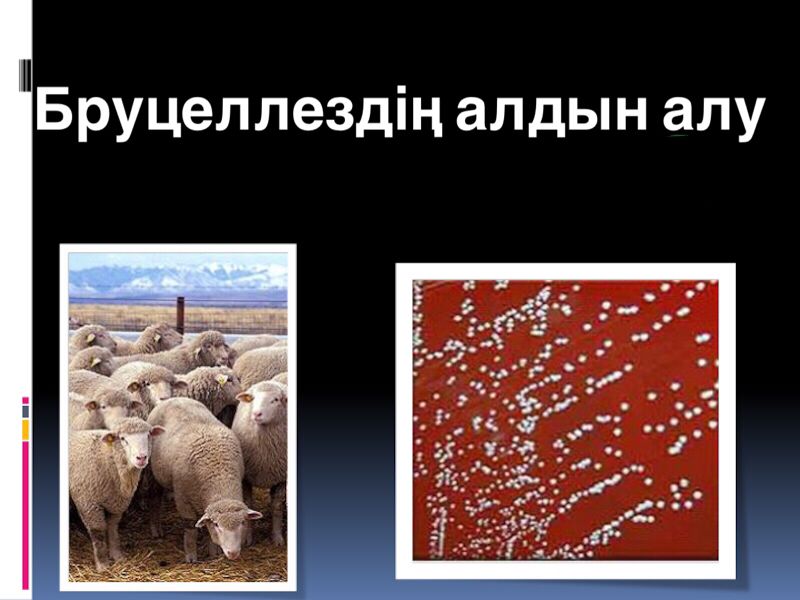 Бруцеллездің алдын алу